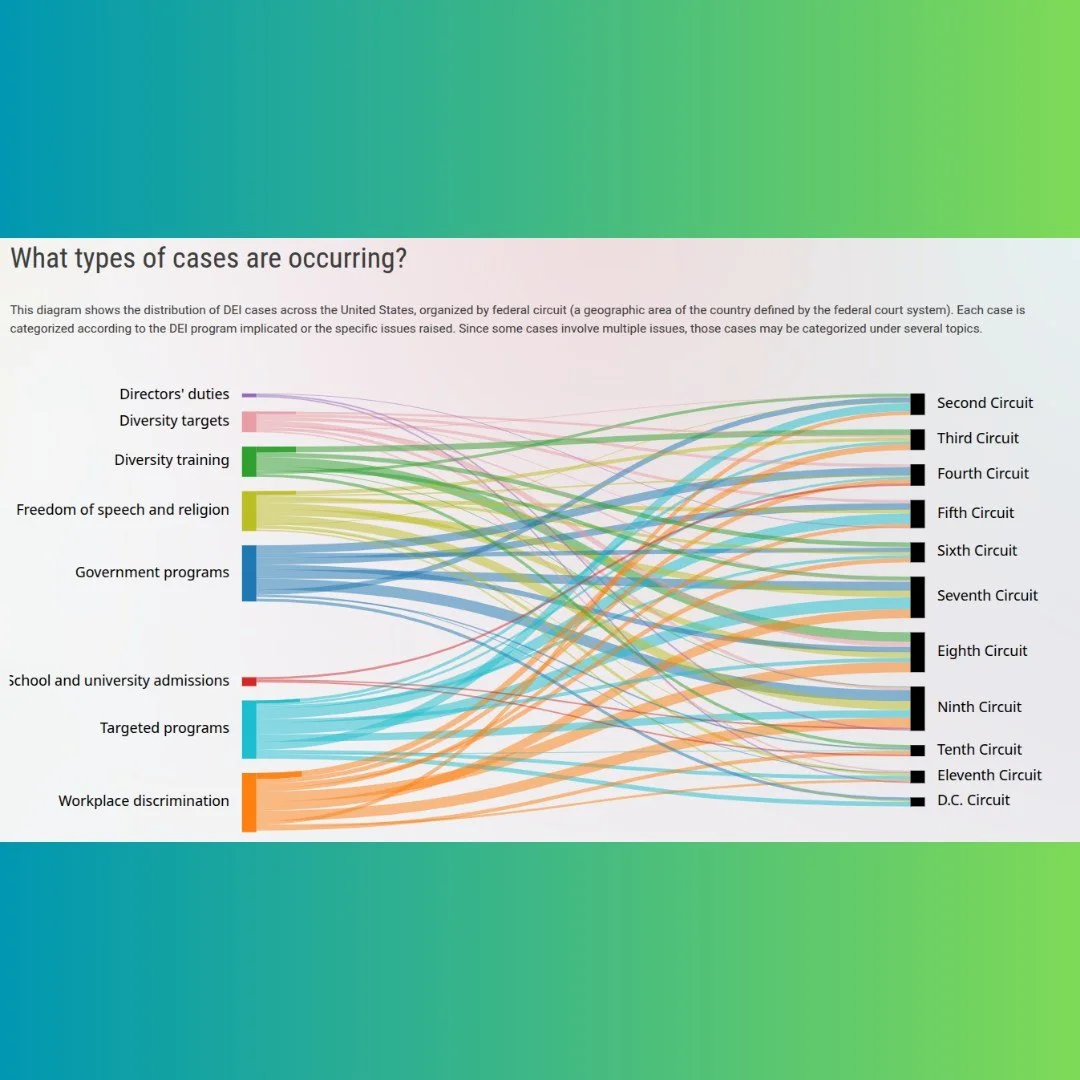 What types of cases are occurring?

This diagram shows the distribution of DEI cases across the United States, organized by federal circuit (a geographic area of the country defined by the federal court system). Each case is categorized according to the DEI program implicated or the specific issues raised. Since some cases involve multiple issues, those cases may be categorized under several topics.

Directors' duties
Diversity targets
Diversity training
Freedom of speech and religion
Government programs
School and university admissions
Targeted programs
Workplace discrimination

Second Circuit
Third Circuit
Fourth Circuit
Fifth Circuit
Sixth Circuit
Seventh Circuit
Eighth Circuit
Ninth Circuit
Tenth Circuit
Eleventh Circuit
D.C. Circuit